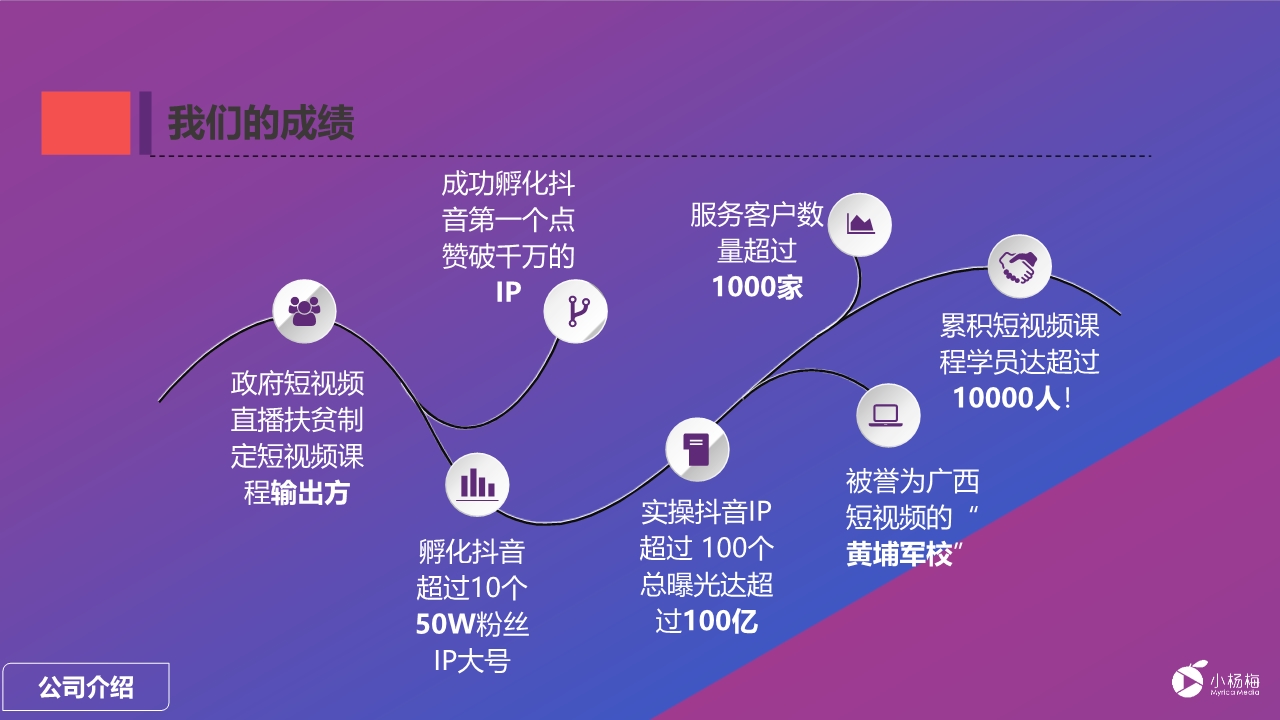 我们的成绩

政府短视频直播扶贫制定短视频课程输出方

孵化抖音超过10个50W粉丝IP大号

成功孵化抖音第一个点赞破千万的IP

实操抖音IP超过 100个总曝光达超过100亿

服务客户数量超过1000家

被誉为广西短视频的“黄埔军校”

累积短视频课程学员达超过10000人!

公司介绍

小杨梅
Myrica Media